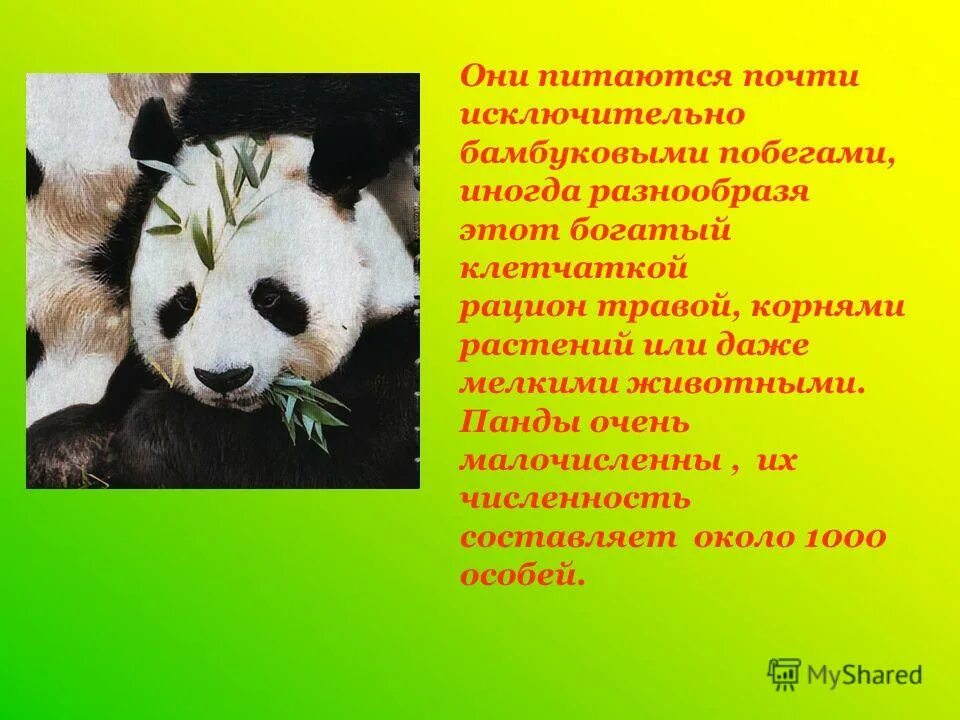 Они питаются почти исключительно бамбуковыми побегами, иногда разнообразя этот богатый клетчаткой рацион травой, корнями растений или даже мелкими животными. Панды очень малочисленны , их численность составляет около 1000 особей.

MyShared